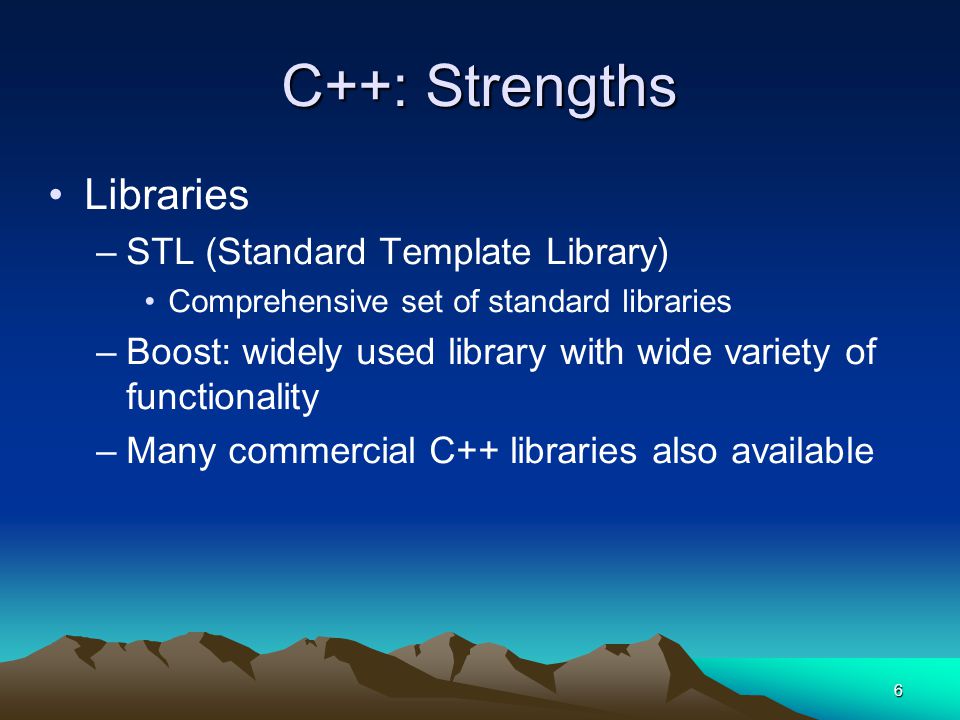 C++: Strengths

• Libraries
– STL (Standard Template Library)
• Comprehensive set of standard libraries
– Boost: widely used library with wide variety of functionality
– Many commercial C++ libraries also available

6